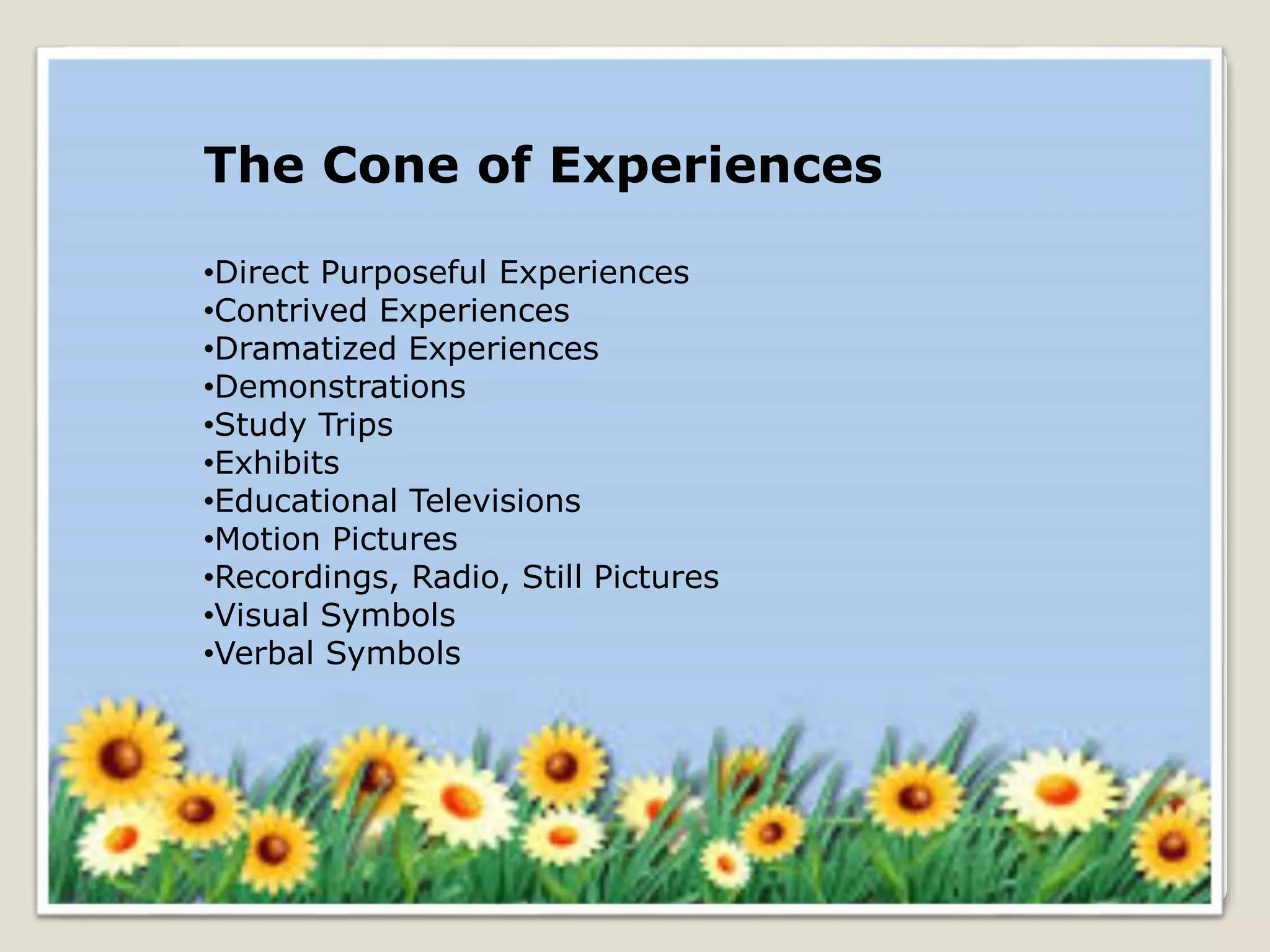 The Cone of Experiences

•Direct Purposeful Experiences
•Contrived Experiences
•Dramatized Experiences
•Demonstrations
•Study Trips
•Exhibits
•Educational Televisions
•Motion Pictures
•Recordings, Radio, Still Pictures
•Visual Symbols
•Verbal Symbols